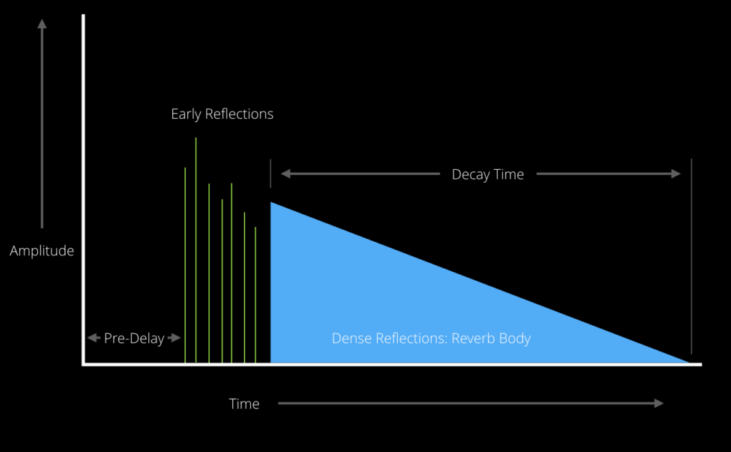 Early Reflections

Decay Time

Amplitude

Pre-Delay

Dense Reflections: Reverb Body

Time